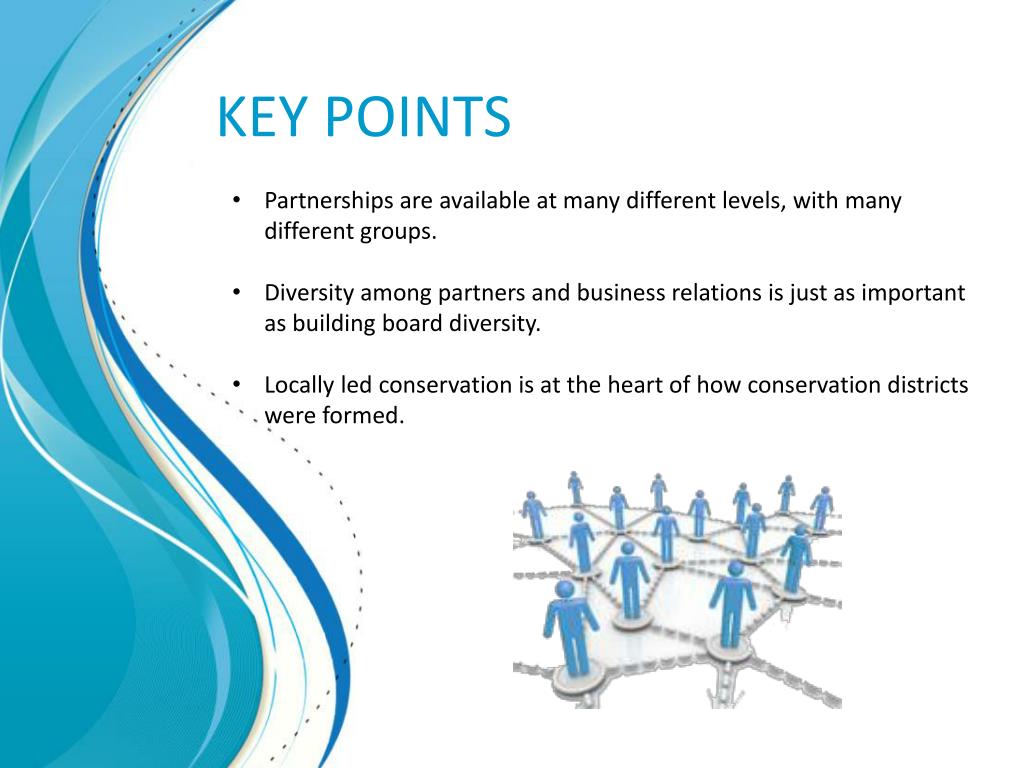 KEY POINTS

• Partnerships are available at many different levels, with many different groups.

• Diversity among partners and business relations is just as important as building board diversity.

• Locally led conservation is at the heart of how conservation districts were formed.